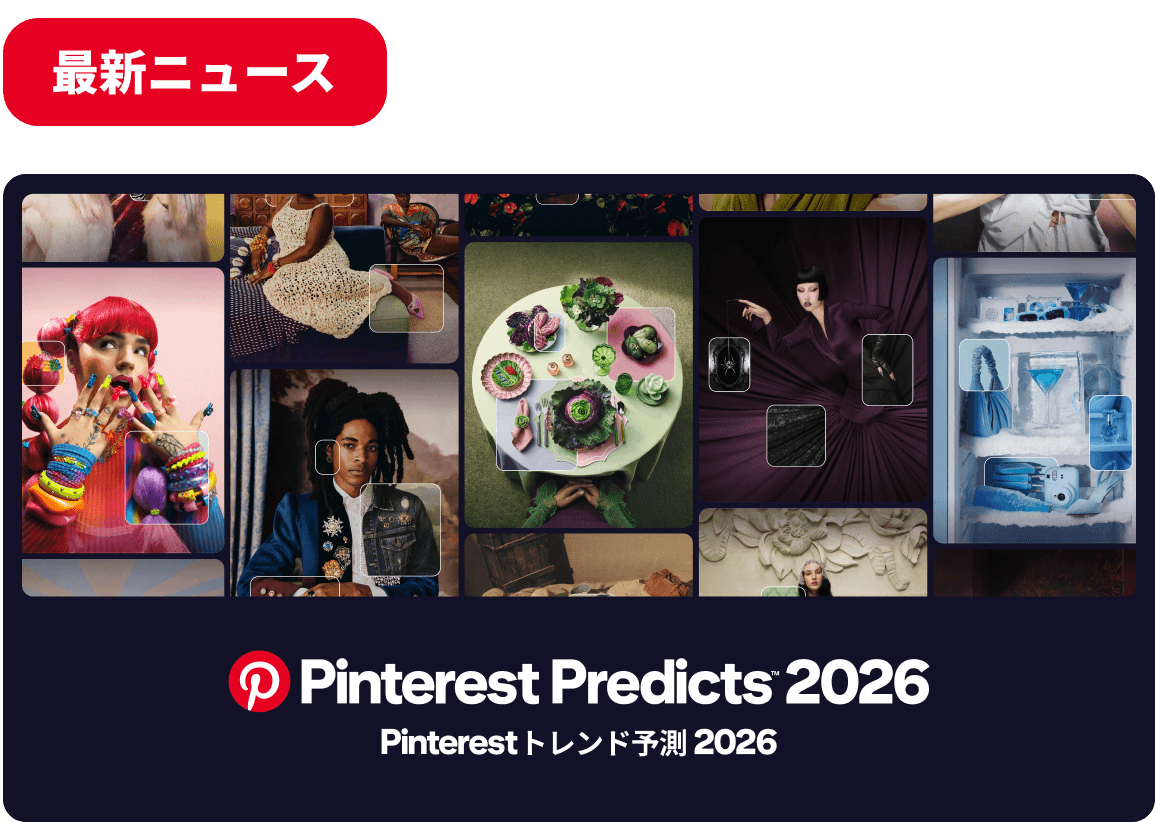 最新ニュース

Pinterest Predicts™ 2026

Pinterestトレンド予測 2026